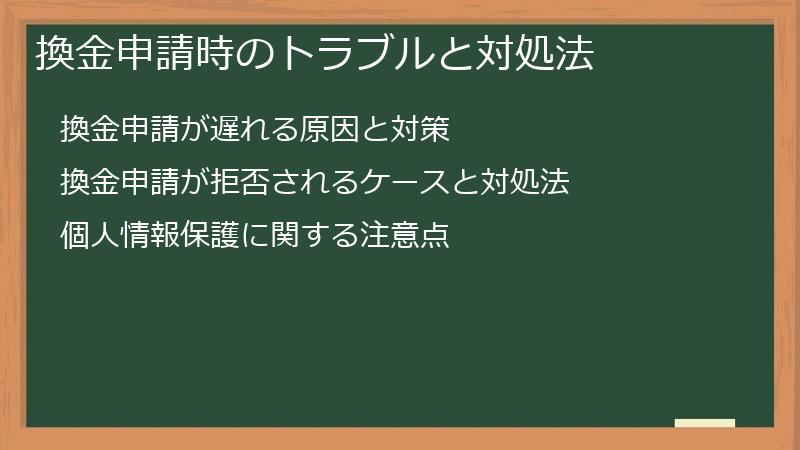 換金申請時のトラブルと対処法

換金申請が遅れる原因と対策

換金申請が拒否されるケースと対処法

個人情報保護に関する注意点